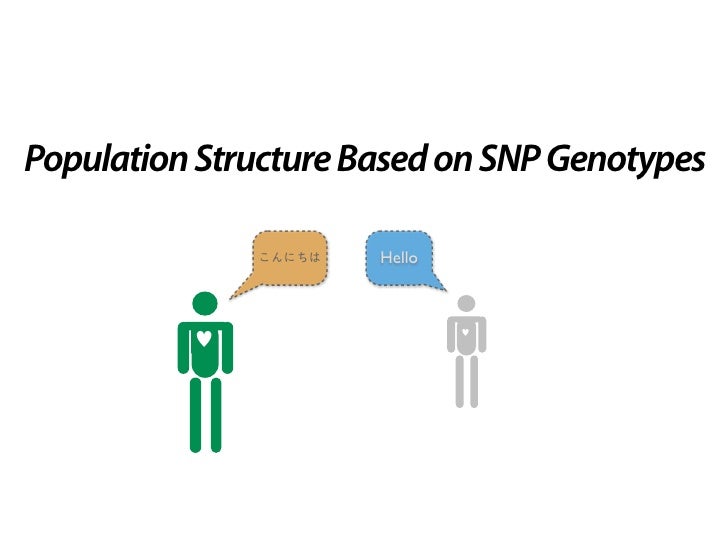 Population Structure Based on SNP Genotypes

こんにちは

Hello